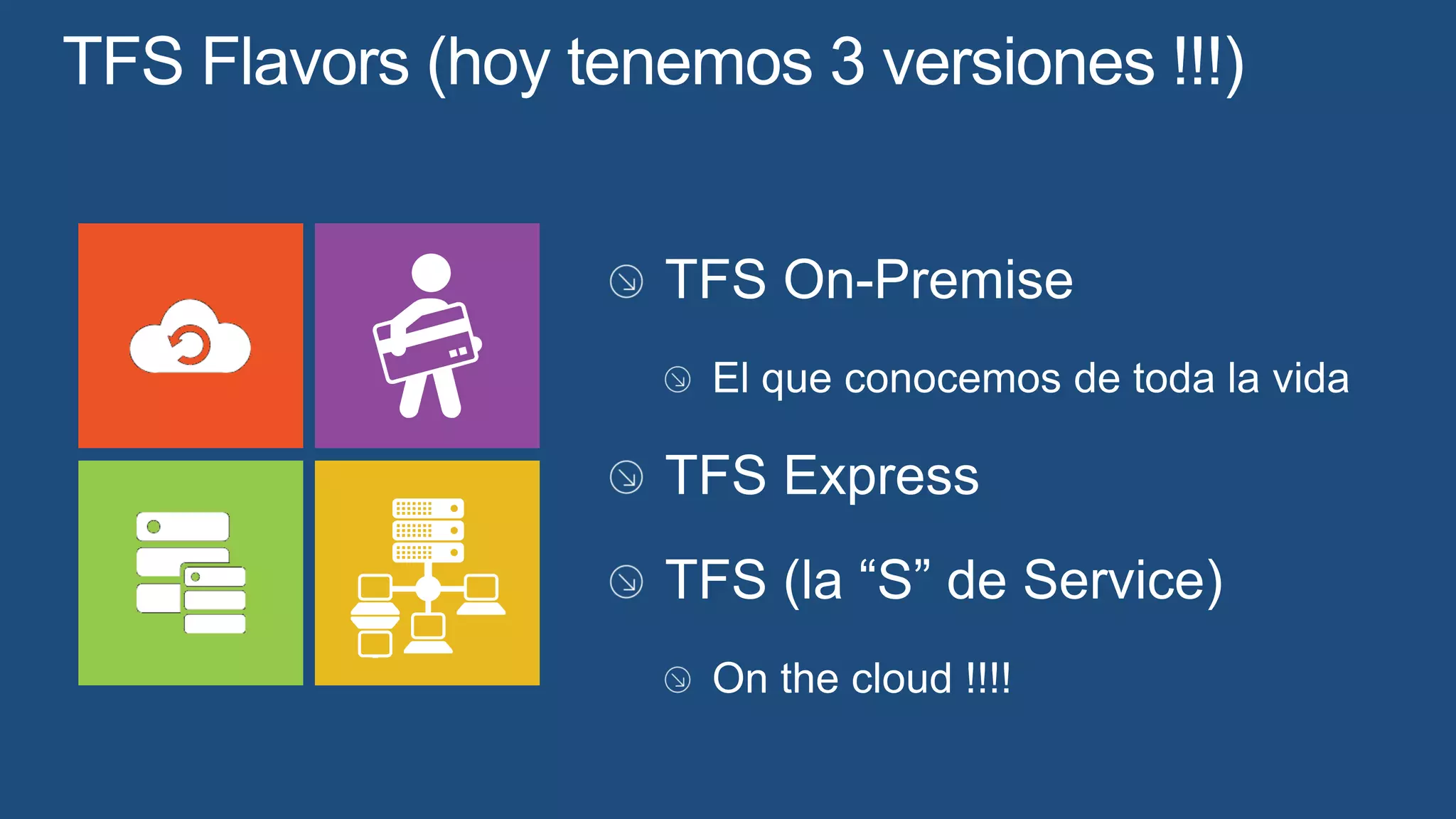 TFS Flavors (hoy tenemos 3 versiones !!!)

TFS On-Premise

El que conocemos de toda la vida

TFS Express

TFS (la “S” de Service)

On the cloud !!!!